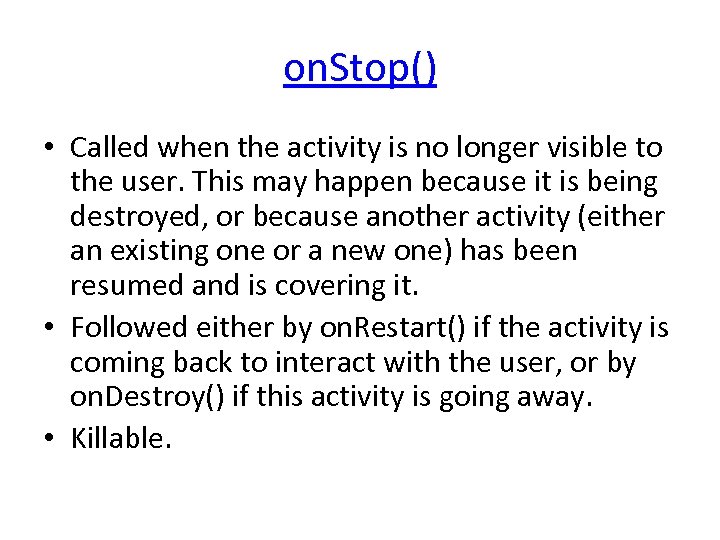 onStop()

• Called when the activity is no longer visible to the user. This may happen because it is being destroyed, or because another activity (either an existing one or a new one) has been resumed and is covering it.
• Followed either by onRestart() if the activity is coming back to interact with the user, or by onDestroy() if this activity is going away.
• Killable.